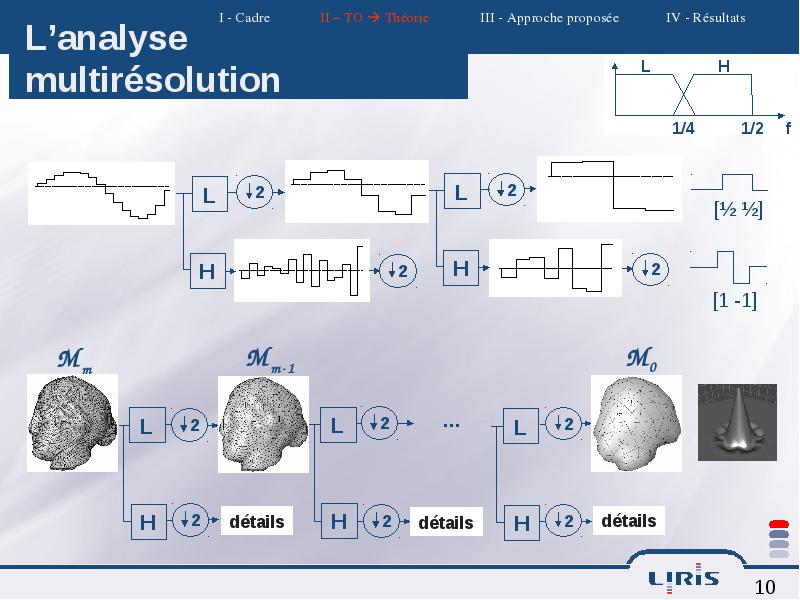 I - Cadre II – TO → Théorie III - Approche proposée IV - Résultats

L'analyse multirésolution

L H
1/4 1/2 f

L ↓2 L ↓2 [½ ½]

H ↓2 H ↓2 [1 -1]

$\mathcal{M}_m$ $\mathcal{M}_{m-1}$ $\mathcal{M}_0$

L ↓2 L ↓2 ... L ↓2

H ↓2 détails H ↓2 détails H ↓2 détails

LIRIS

10